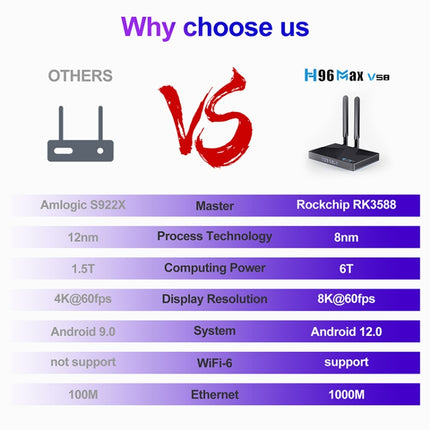 Why choose us

OTHERS

VS

H96 Max V58

| Amlogic S922X | Master | Rockchip RK3588 |
|---|---|---|
| 12nm | Process Technology | 8nm |
| 1.5T | Computing Power | 6T |
| 4K@60fps | Display Resolution | 8K@60fps |
| Android 9.0 | System | Android 12.0 |
| not support | WiFi-6 | support |
| 100M | Ethernet | 1000M |